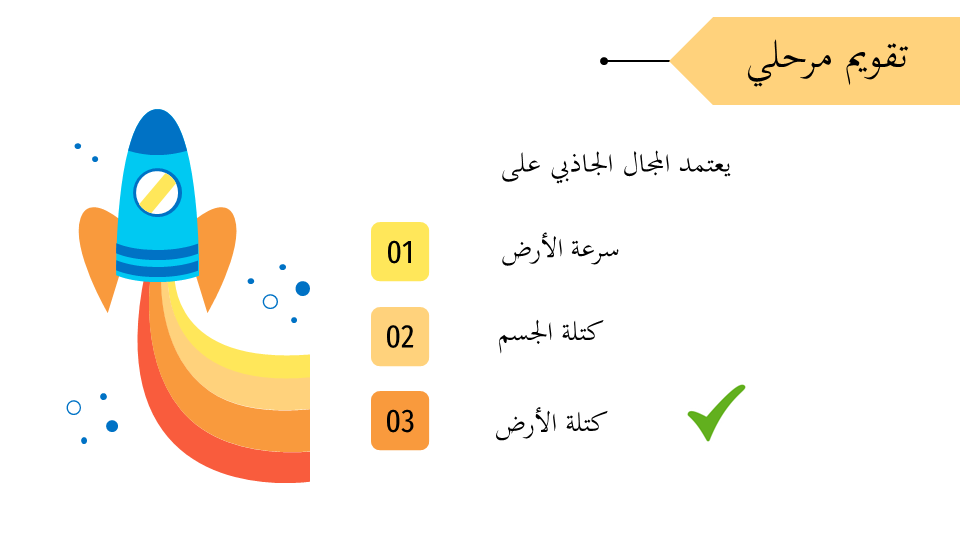 تقويم مرحلي

يعتمد المجال الجاذبي على

01
سرعة الأرض

02
كتلة الجسم

03
كتلة الأرض